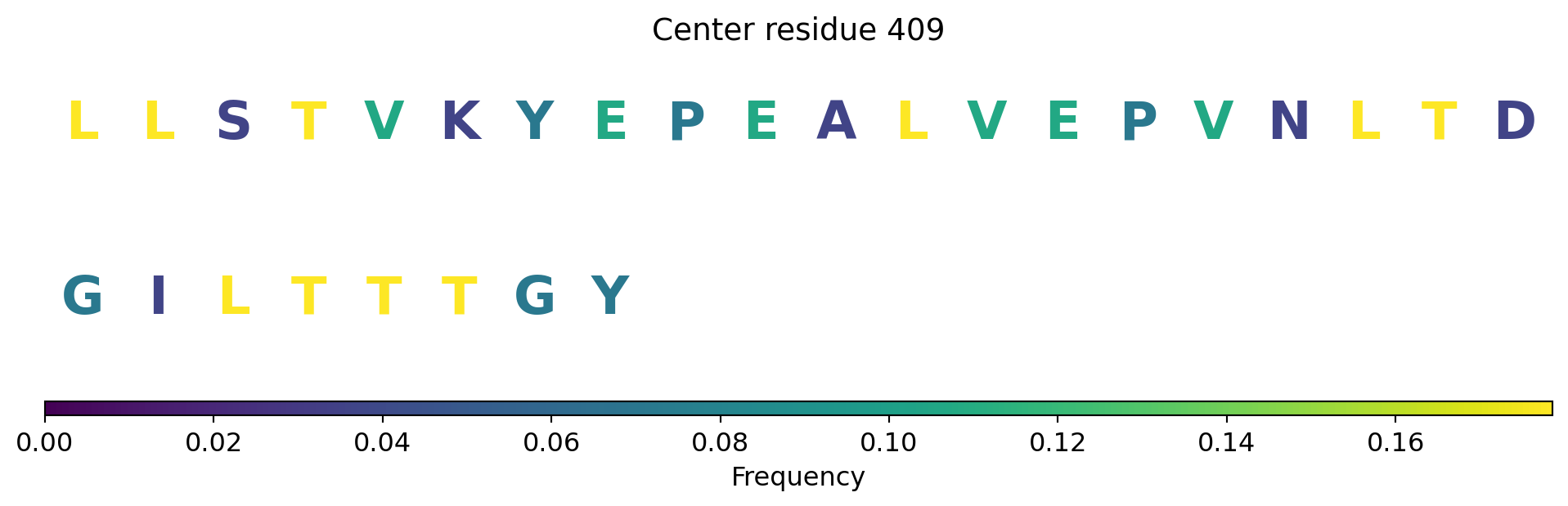 Center residue 409

L L S T V K Y E P E A L V E P V N L T D

G I L T T T G Y

0.00 0.02 0.04 0.06 0.08 0.10 0.12 0.14 0.16

Frequency